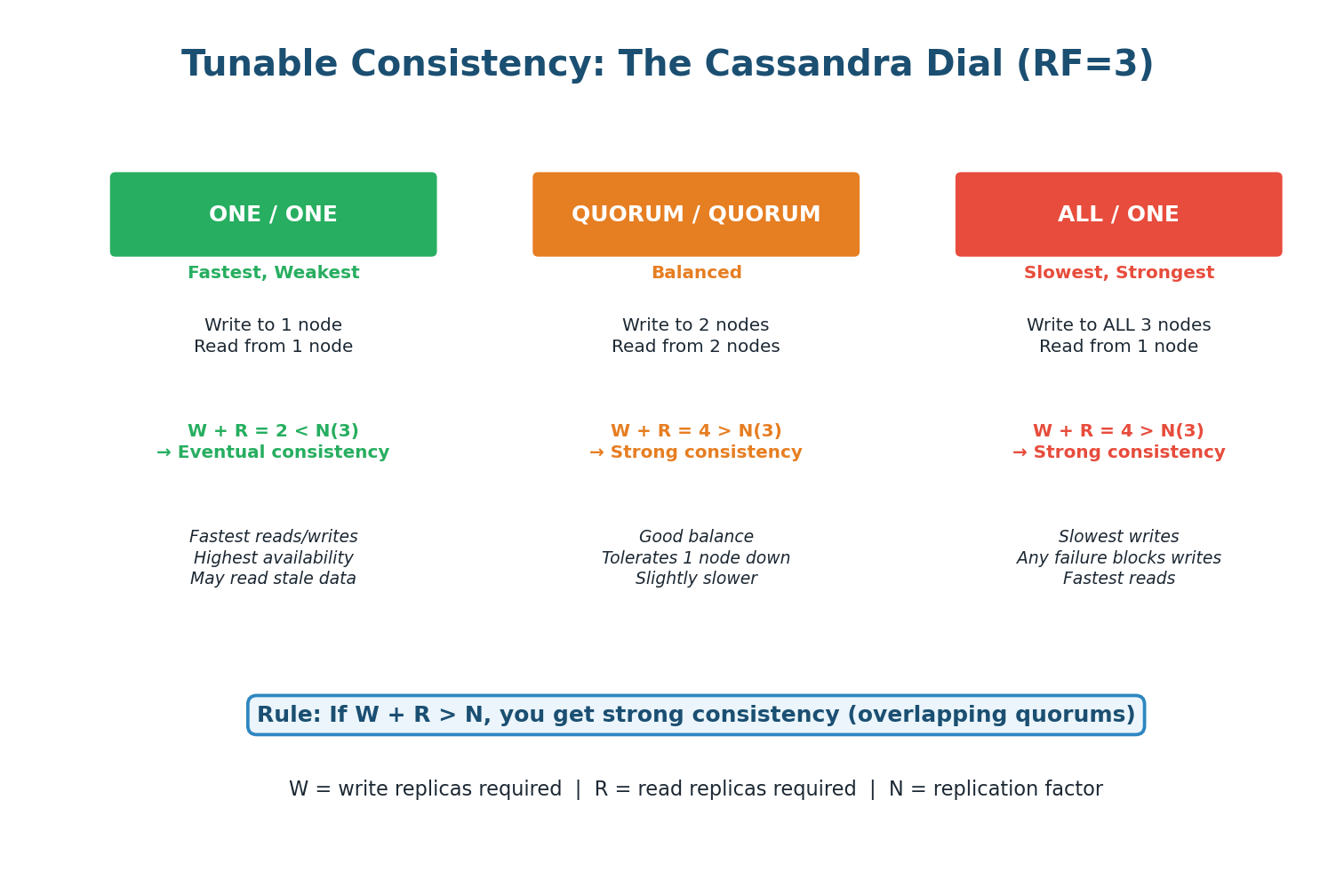 Tunable Consistency: The Cassandra Dial (RF=3)

ONE / ONE

Fastest, Weakest

Write to 1 node
Read from 1 node

W + R = 2 < N(3)
→ Eventual consistency

Fastest reads/writes
Highest availability
May read stale data

QUORUM / QUORUM

Balanced

Write to 2 nodes
Read from 2 nodes

W + R = 4 > N(3)
→ Strong consistency

Good balance
Tolerates 1 node down
Slightly slower

ALL / ONE

Slowest, Strongest

Write to ALL 3 nodes
Read from 1 node

W + R = 4 > N(3)
→ Strong consistency

Slowest writes
Any failure blocks writes
Fastest reads

Rule: If W + R > N, you get strong consistency (overlapping quorums)

W = write replicas required | R = read replicas required | N = replication factor